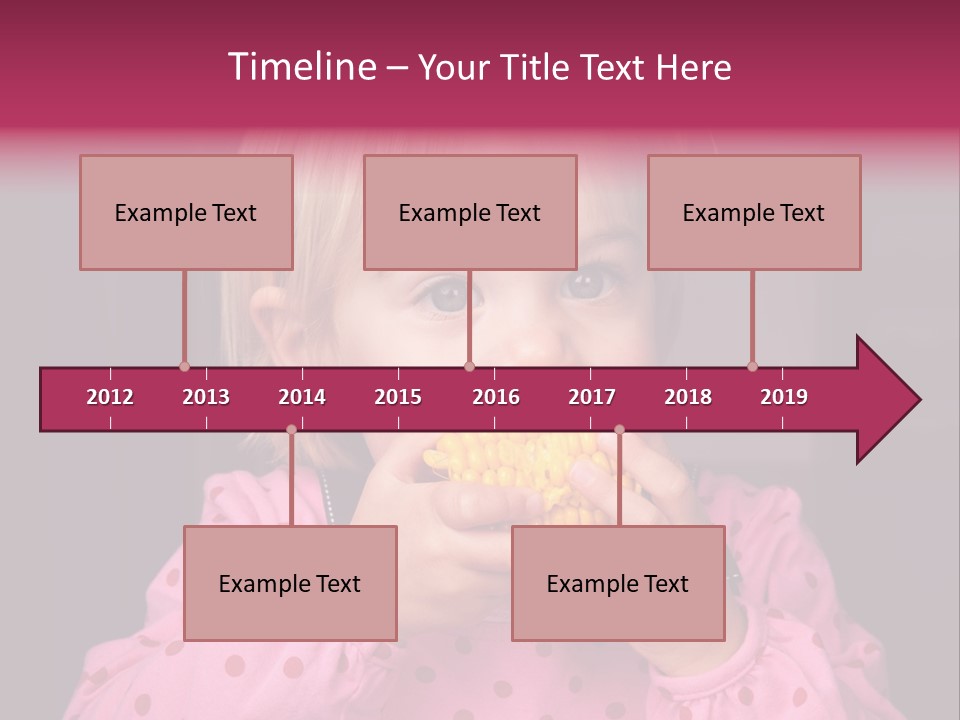 Timeline – Your Title Text Here

Example Text

Example Text

Example Text

2012 2013 2014 2015 2016 2017 2018 2019

Example Text

Example Text